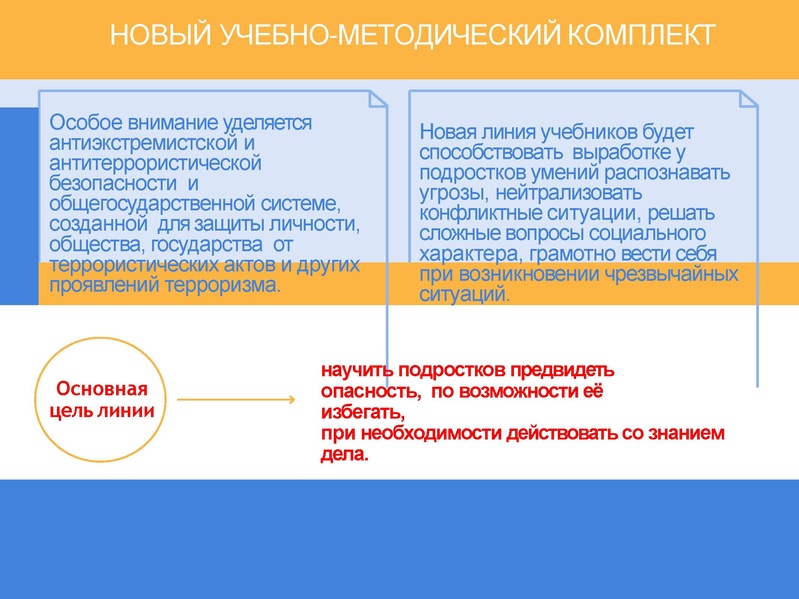 НОВЫЙ УЧЕБНО-МЕТОДИЧЕСКИЙ КОМПЛЕКТ

Особое внимание уделяется антиэкстремистской и антитеррористической безопасности и общегосударственной системе, созданной для защиты личности, общества, государства от террористических актов и других проявлений терроризма.

Новая линия учебников будет способствовать выработке у подростков умений распознавать угрозы, нейтрализовать конфликтные ситуации, решать сложные вопросы социального характера, грамотно вести себя при возникновении чрезвычайных ситуаций.

Основная цель линии

научить подростков предвидеть опасность, по возможности её избегать,
при необходимости действовать со знанием дела.